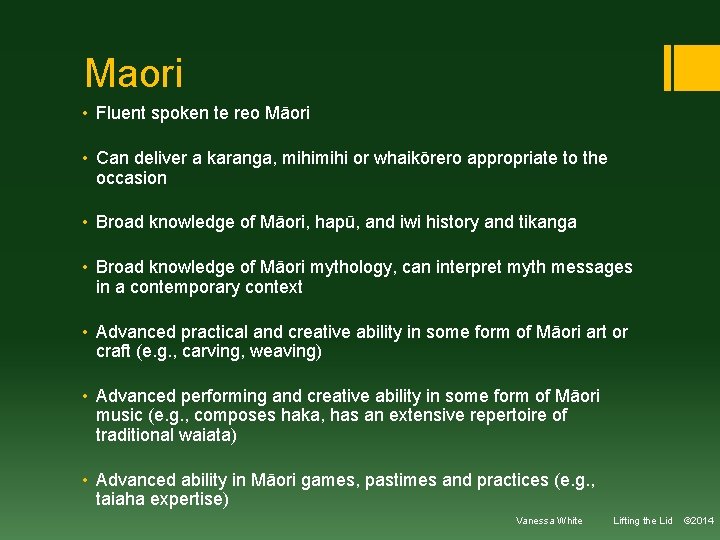 Maori

• Fluent spoken te reo Māori

• Can deliver a karanga, mihimihi or whaikōrero appropriate to the occasion

• Broad knowledge of Māori, hapū, and iwi history and tikanga

• Broad knowledge of Māori mythology, can interpret myth messages in a contemporary context

• Advanced practical and creative ability in some form of Māori art or craft (e.g., carving, weaving)

• Advanced performing and creative ability in some form of Māori music (e.g., composes haka, has an extensive repertoire of traditional waiata)

• Advanced ability in Māori games, pastimes and practices (e.g., taiaha expertise)

Vanessa White Lifting the Lid ©2014